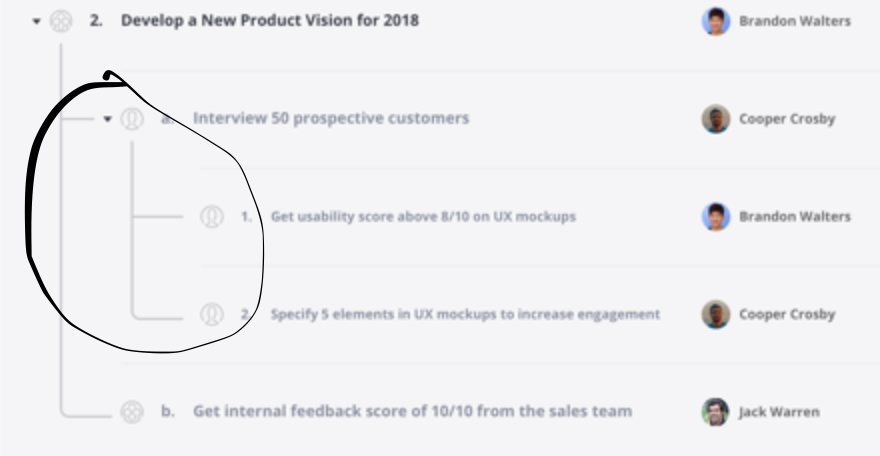 2. Develop a New Product Vision for 2018

Brandon Walters

a. Interview 50 prospective customers

Cooper Crosby

1. Get usability score above 8/10 on UX mockups

Brandon Walters

2. Specify 5 elements in UX mockups to increase engagement

Cooper Crosby

b. Get internal feedback score of 10/10 from the sales team

Jack Warren